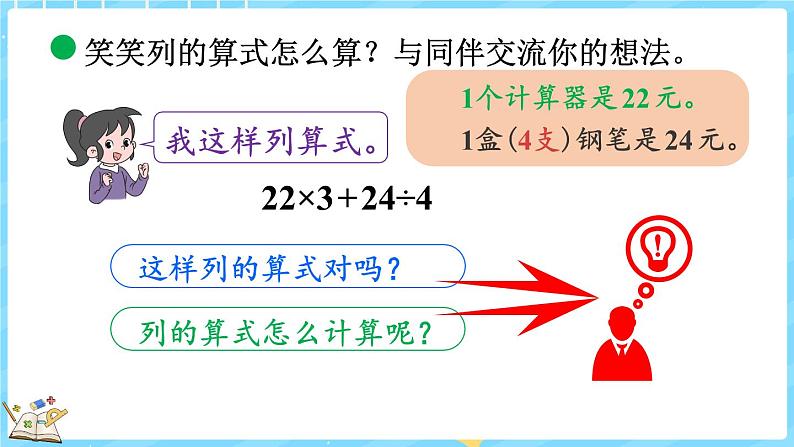 笑笑列的算式怎么算？与同伴交流你的想法。

1个计算器是22元。
1盒(4支)钢笔是24元。

我这样列算式。

$22\times3+24\div4$

这样列的算式对吗？

列的算式怎么计算呢？